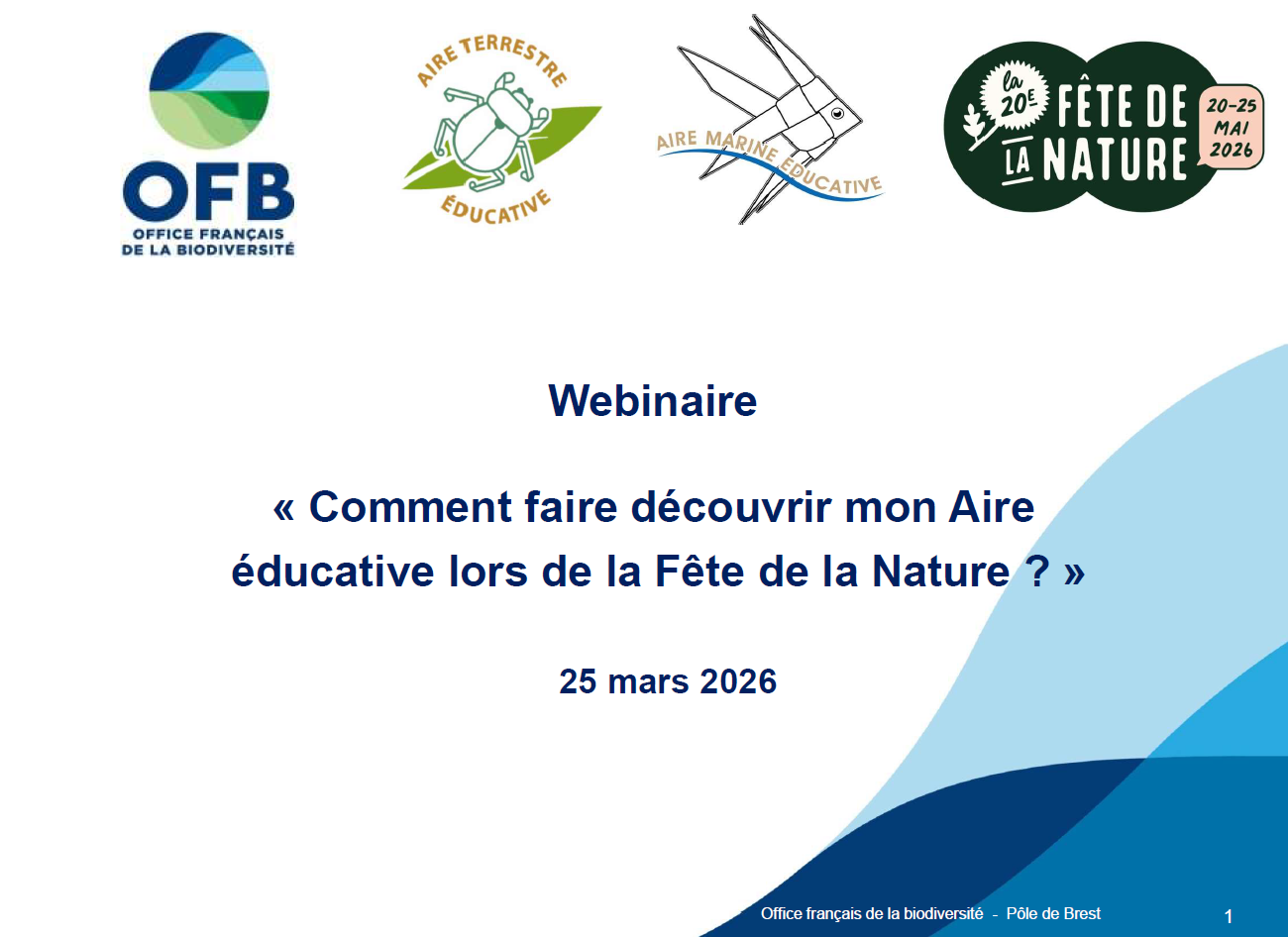 OFB
OFFICE FRANÇAIS DE LA BIODIVERSITÉ

AIRE TERRESTRE ÉDUCATIVE

AIRE MARINE ÉDUCATIVE

la 20E FÊTE DE LA NATURE 20-25 MAI 2026

Webinaire

« Comment faire découvrir mon Aire éducative lors de la Fête de la Nature ? »

25 mars 2026

Office français de la biodiversité - Pôle de Brest

1